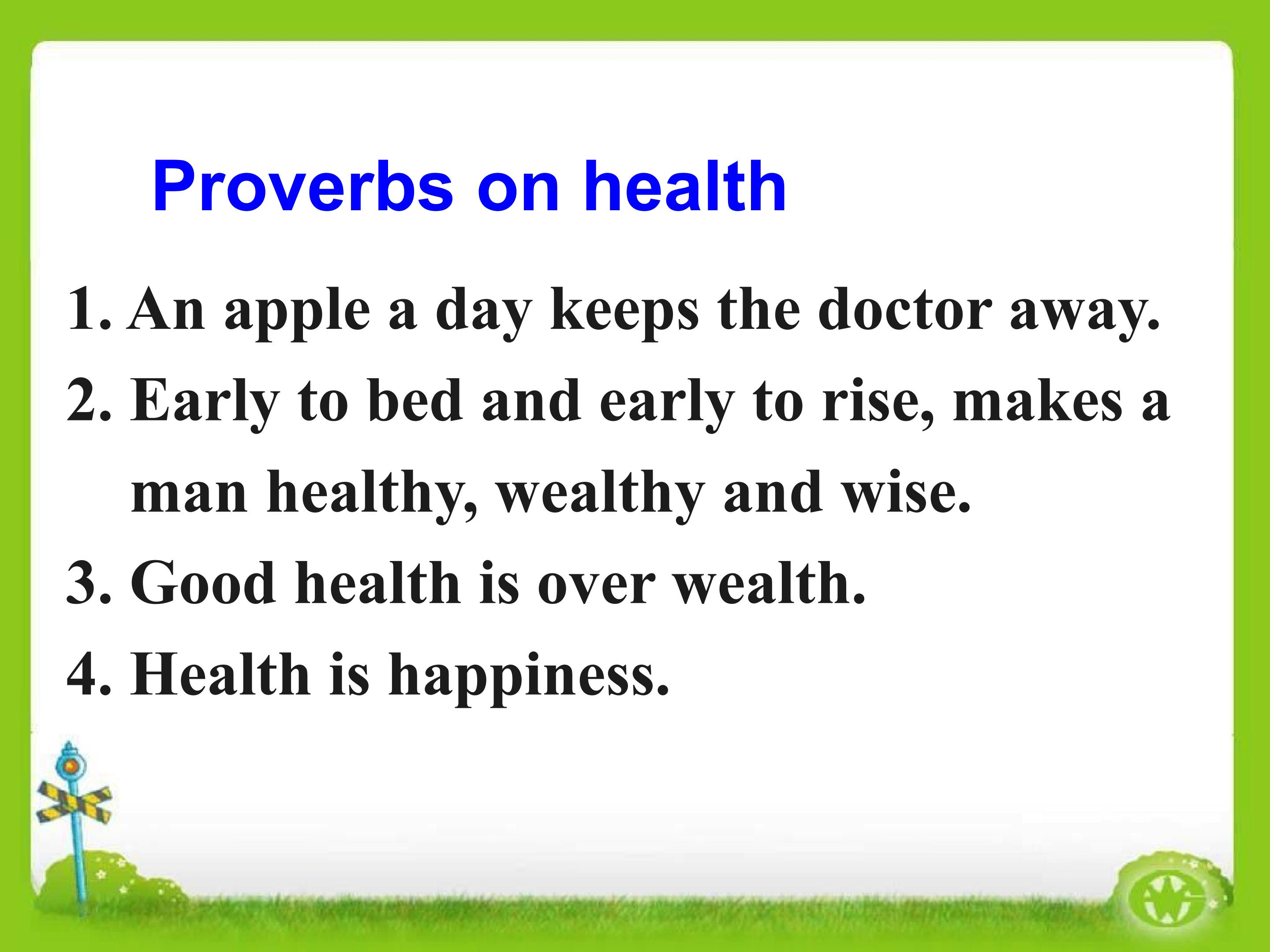 Proverbs on health

1. An apple a day keeps the doctor away.
2. Early to bed and early to rise, makes a man healthy, wealthy and wise.
3. Good health is over wealth.
4. Health is happiness.